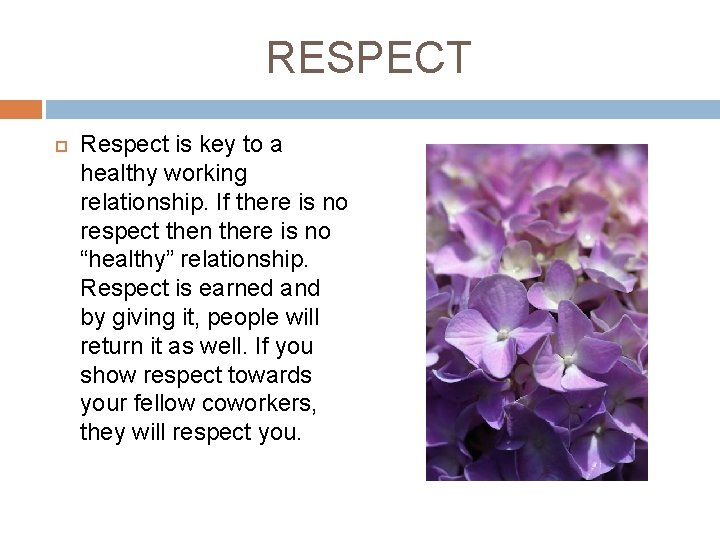 RESPECT

Respect is key to a healthy working relationship. If there is no respect then there is no “healthy” relationship. Respect is earned and by giving it, people will return it as well. If you show respect towards your fellow coworkers, they will respect you.